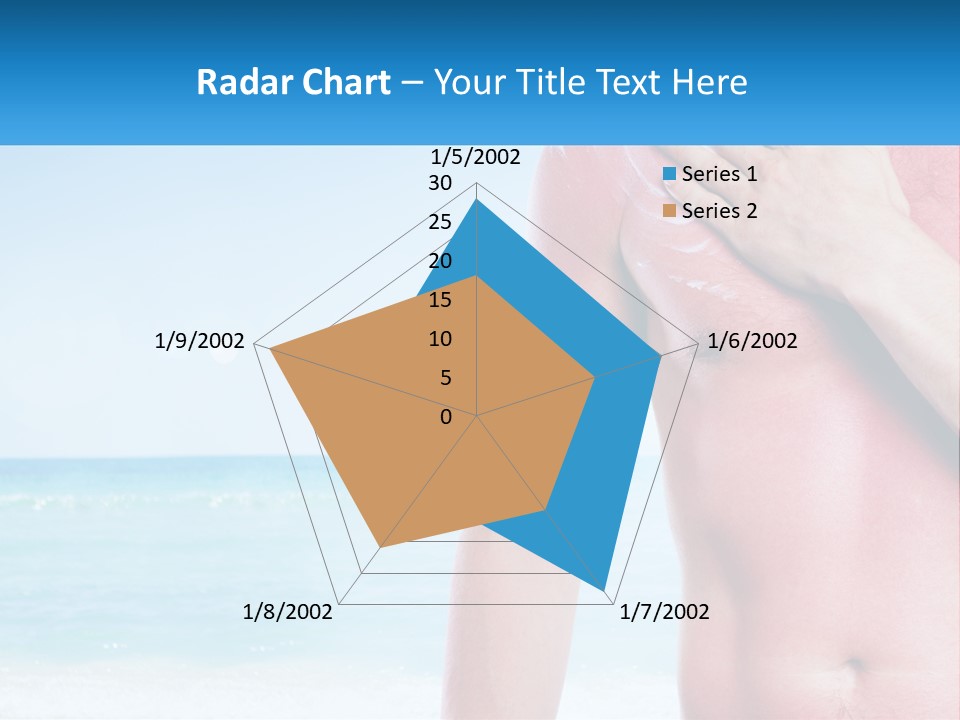 Radar Chart – Your Title Text Here

1/5/2002
30
25
20
15
10
5
0
1/6/2002
1/7/2002
1/8/2002
1/9/2002

Series 1
Series 2